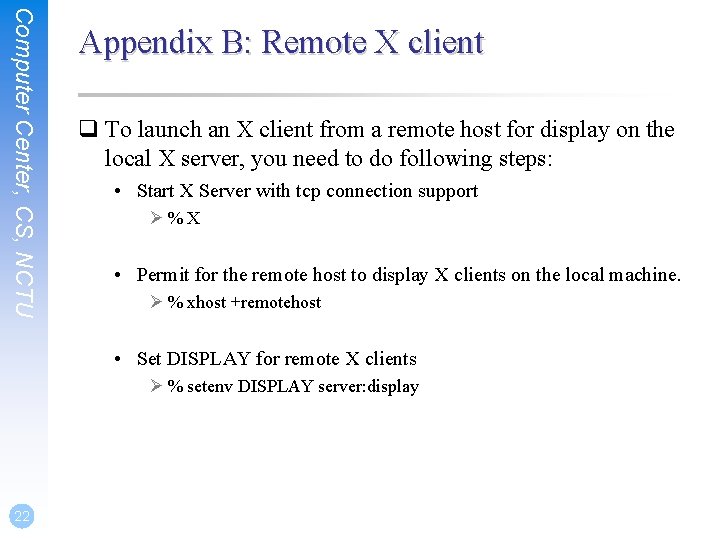 Computer Center, CS, NCTU

Appendix B: Remote X client

❑ To launch an X client from a remote host for display on the local X server, you need to do following steps:

• Start X Server with tcp connection support
  ➢ % X

• Permit for the remote host to display X clients on the local machine.
  ➢ % xhost +remotehost

• Set DISPLAY for remote X clients
  ➢ % setenv DISPLAY server:display

22